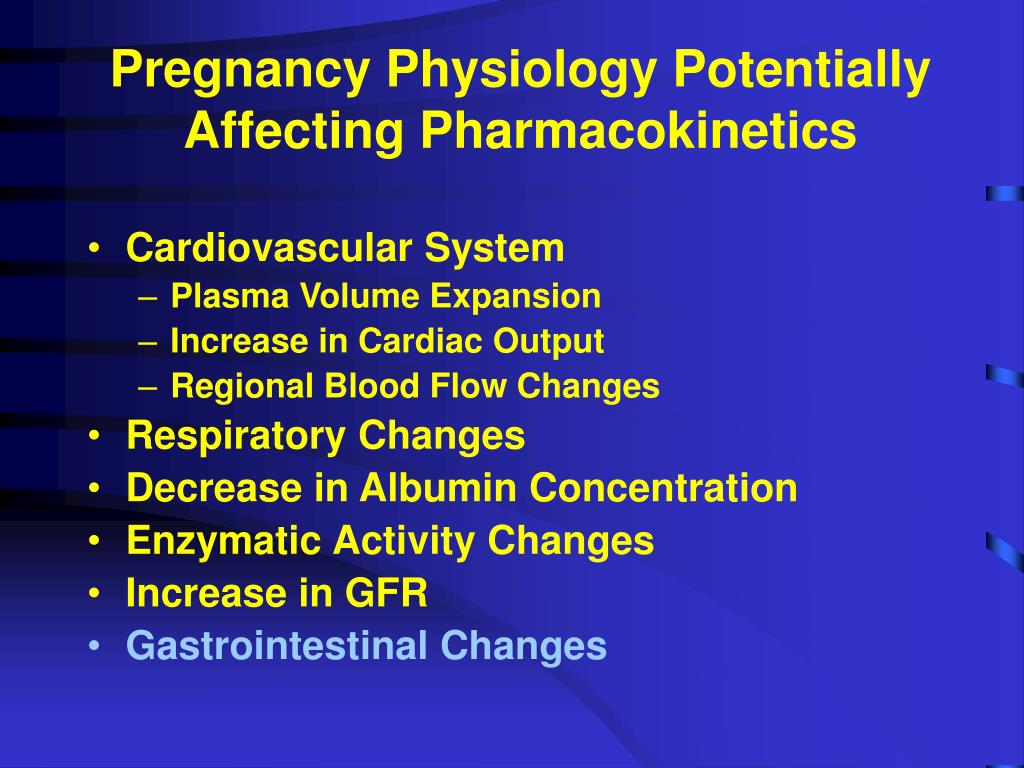 Pregnancy Physiology Potentially Affecting Pharmacokinetics

• Cardiovascular System
– Plasma Volume Expansion
– Increase in Cardiac Output
– Regional Blood Flow Changes
• Respiratory Changes
• Decrease in Albumin Concentration
• Enzymatic Activity Changes
• Increase in GFR
• Gastrointestinal Changes